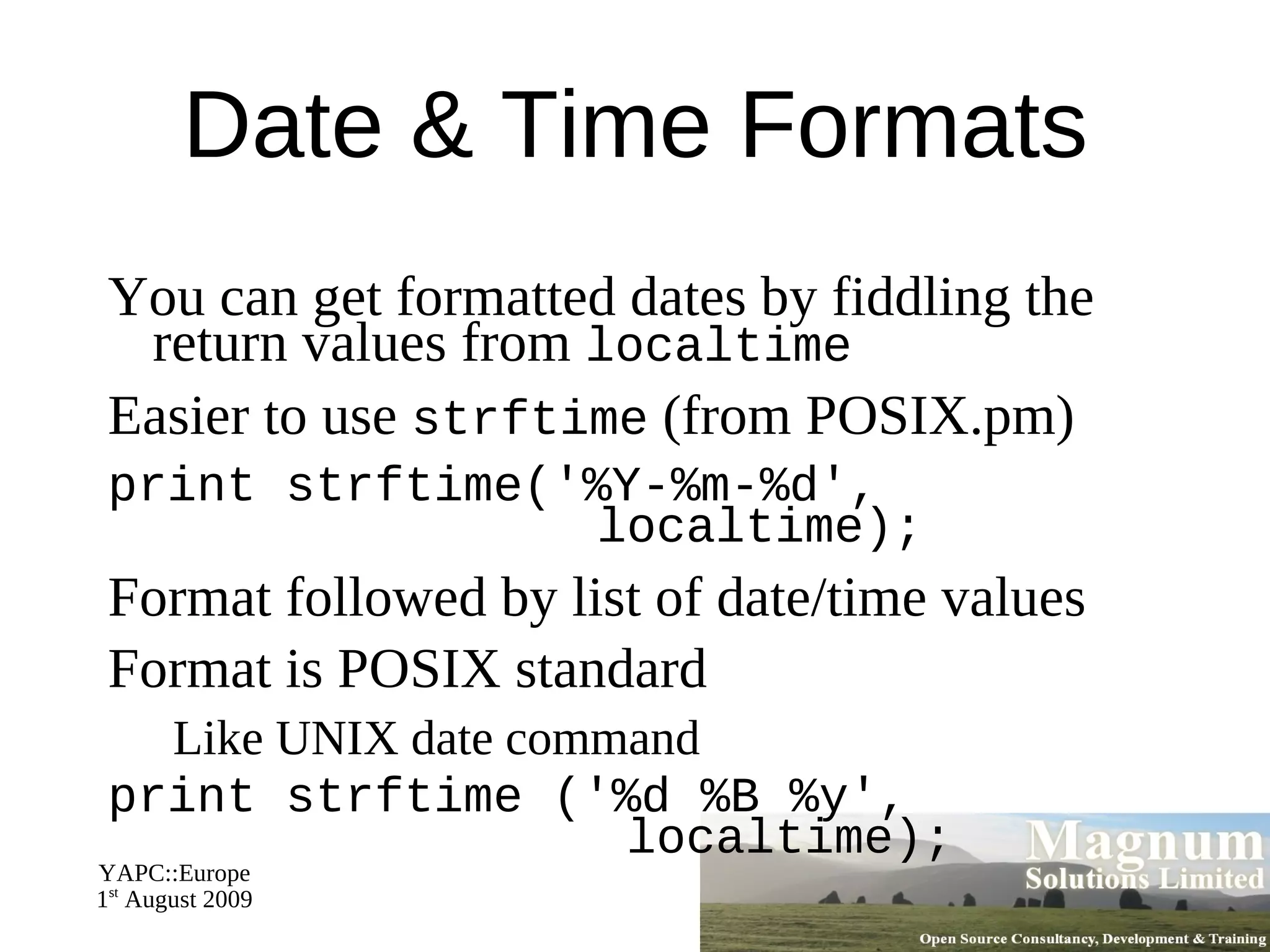 Date & Time Formats

You can get formatted dates by fiddling the return values from localtime

Easier to use strftime (from POSIX.pm)

print strftime('%Y-%m-%d',
                              localtime);

Format followed by list of date/time values

Format is POSIX standard

Like UNIX date command

print strftime ('%d %B %y',
                               localtime);

YAPC::Europe
1st August 2009

Magnum
Solutions Limited
Open Source Consultancy, Development & Training